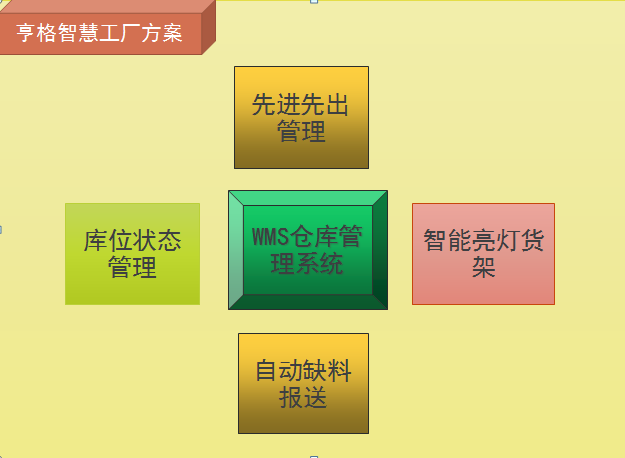 亨格智慧工厂方案

先进先出管理

库位状态管理

WMS仓库管理系统

智能亮灯货架

自动缺料报送